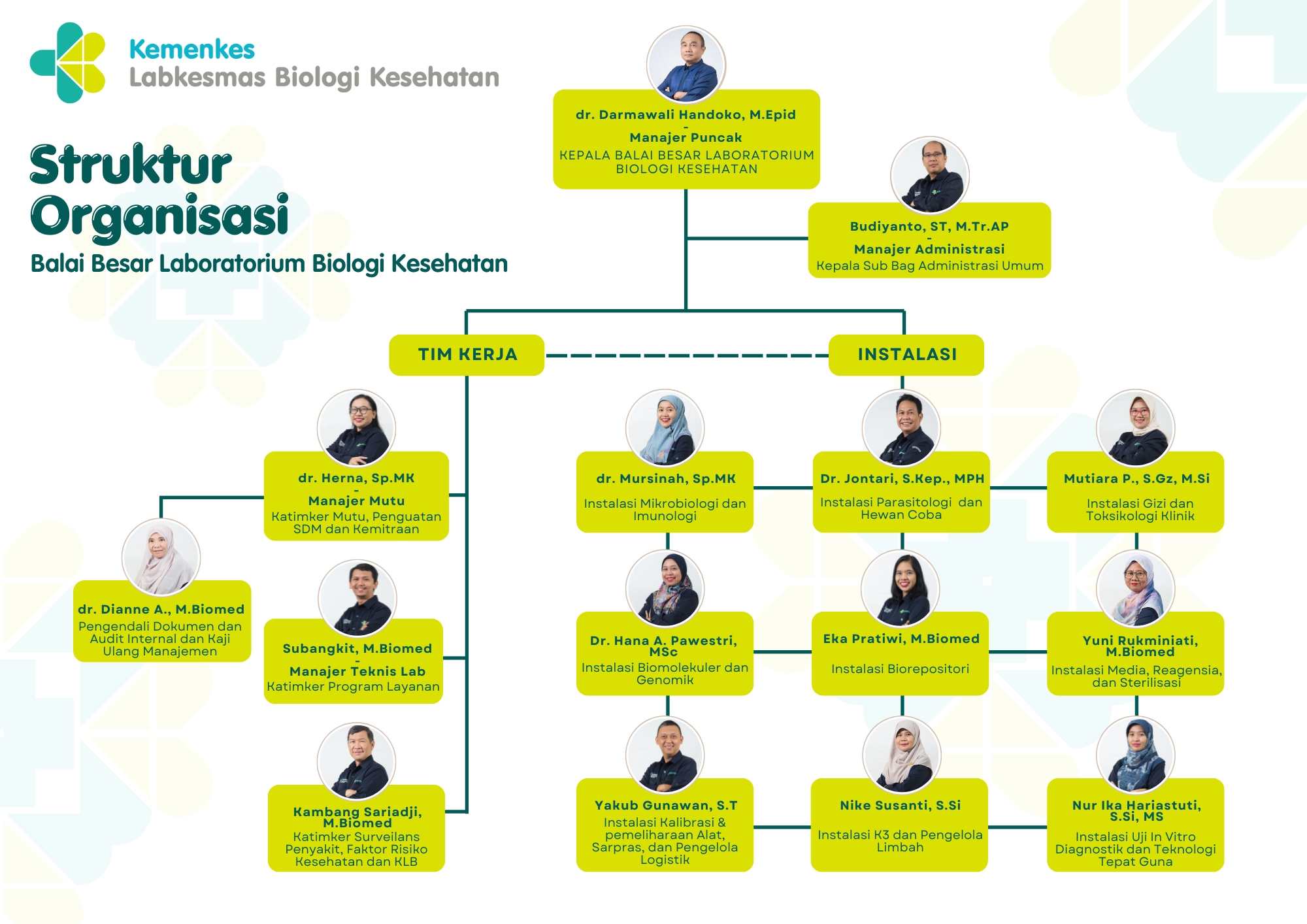 Kemenkes
Labkesmas Biologi Kesehatan

Struktur Organisasi
Balai Besar Laboratorium Biologi Kesehatan

dr. Darmawali Handoko, M.Epid
-
Manajer Puncak
KEPALA BALAI BESAR LABORATORIUM BIOLOGI KESEHATAN

Budiyanto, ST, M.Tr.AP
-
Manajer Administrasi
Kepala Sub Bag Administrasi Umum

TIM KERJA

INSTALASI

dr. Herna, Sp.MK
-
Manajer Mutu
Katimker Mutu, Penguatan SDM dan Kemitraan

dr. Dianne A., M.Biomed
Pengendali Dokumen dan Audit Internal dan Kaji Ulang Manajemen

Subangkit, M.Biomed
-
Manajer Teknis Lab
Katimker Program Layanan

Kambang Sariadji, M.Biomed
Katimker Surveilans Penyakit, Faktor Risiko Kesehatan dan KLB

dr. Mursinah, Sp.MK
Instalasi Mikrobiologi dan Imunologi

Dr. Jontari, S.Kep., MPH
Instalasi Parasitologi dan Hewan Coba

Mutiara P., S.Gz, M.Si
Instalasi Gizi dan Toksikologi Klinik

Dr. Hana A. Pawestri, MSc
Instalasi Biomolekuler dan Genomik

Eka Pratiwi, M.Biomed
Instalasi Biorepositori

Yuni Rukminiati, M.Biomed
Instalasi Media, Reagensia, dan Sterilisasi

Yakub Gunawan, S.T
Instalasi Kalibrasi & pemeliharaan Alat, Sarpras, dan Pengelola Logistik

Nike Susanti, S.Si
Instalasi K3 dan Pengelola Limbah

Nur Ika Hariastuti, S.Si, MS
Instalasi Uji In Vitro Diagnostik dan Teknologi Tepat Guna